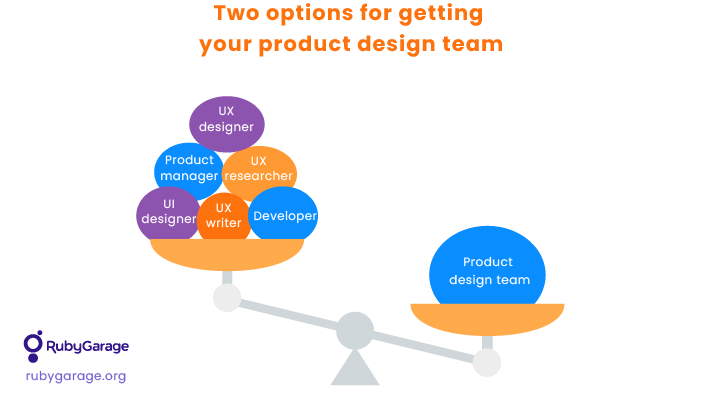 Two options for getting your product design team

UX designer

Product manager

UX researcher

UI designer

UX writer

Developer

Product design team

RubyGarage

rubygarage.org